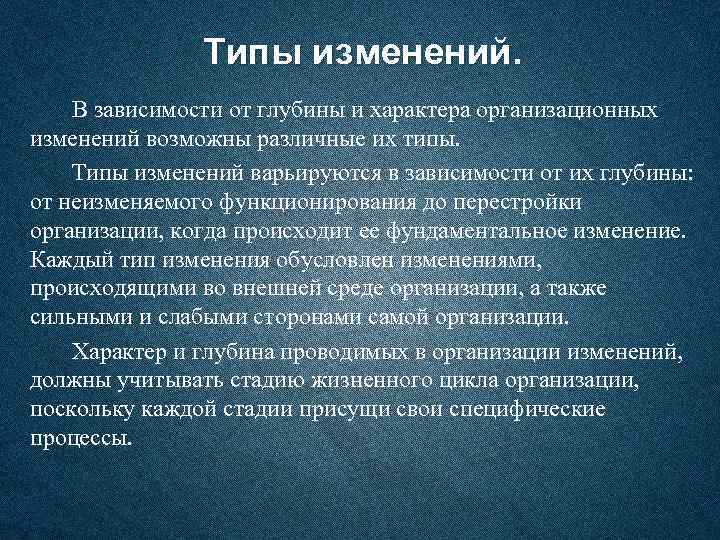 Типы изменений.

В зависимости от глубины и характера организационных изменений возможны различные их типы.

Типы изменений варьируются в зависимости от их глубины: от неизменяемого функционирования до перестройки организации, когда происходит ее фундаментальное изменение. Каждый тип изменения обусловлен изменениями, происходящими во внешней среде организации, а также сильными и слабыми сторонами самой организации.

Характер и глубина проводимых в организации изменений, должны учитывать стадию жизненного цикла организации, поскольку каждой стадии присущи свои специфические процессы.